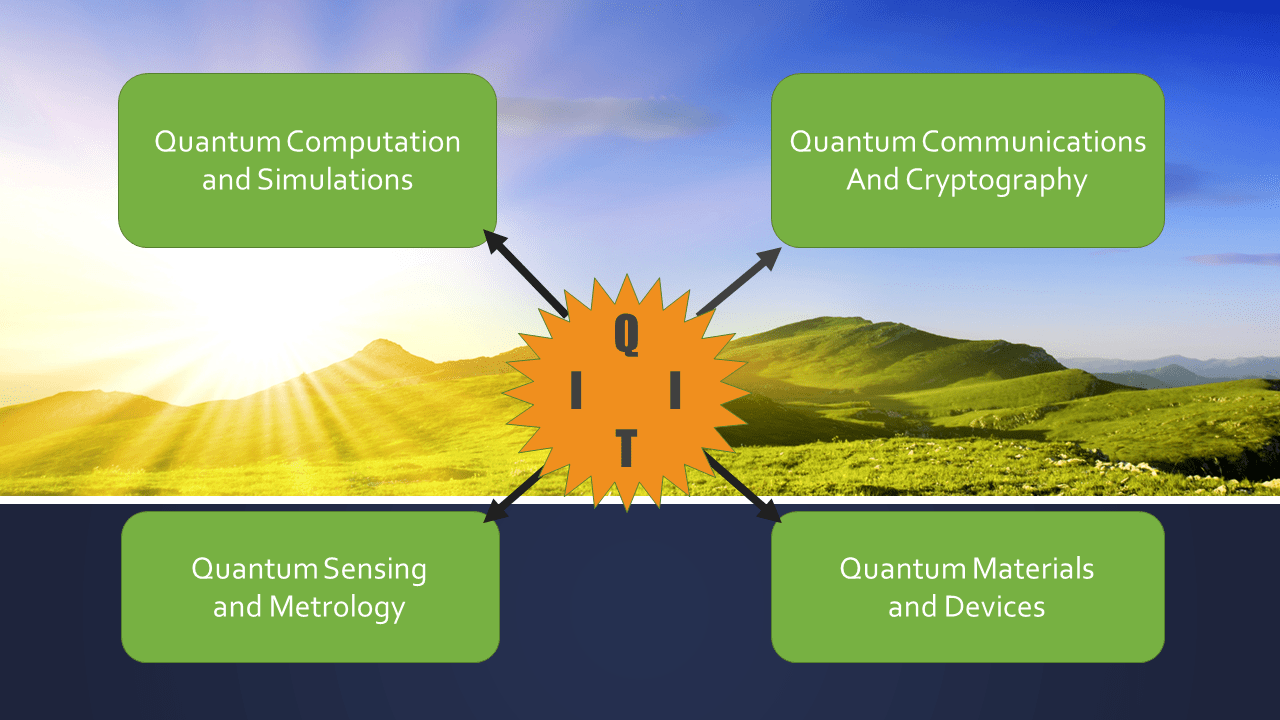 Quantum Computation and Simulations

Quantum Communications And Cryptography

Q
I I
T

Quantum Sensing and Metrology

Quantum Materials and Devices